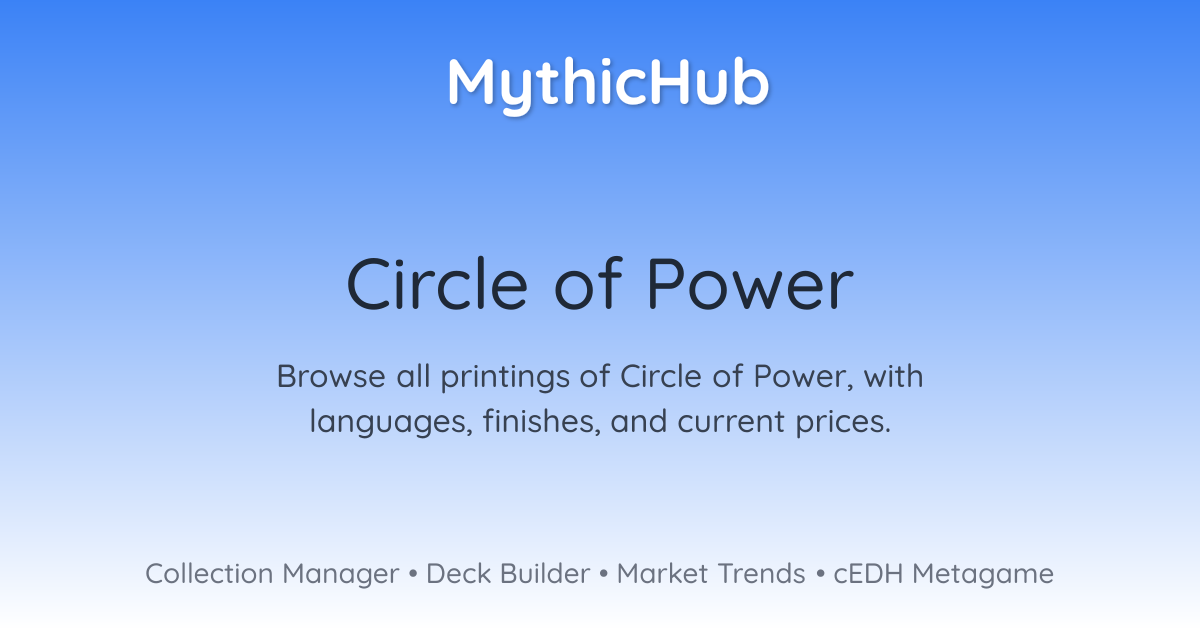 MythicHub

Circle of Power

Browse all printings of Circle of Power, with languages, finishes, and current prices.

Collection Manager • Deck Builder • Market Trends • cEDH Metagame